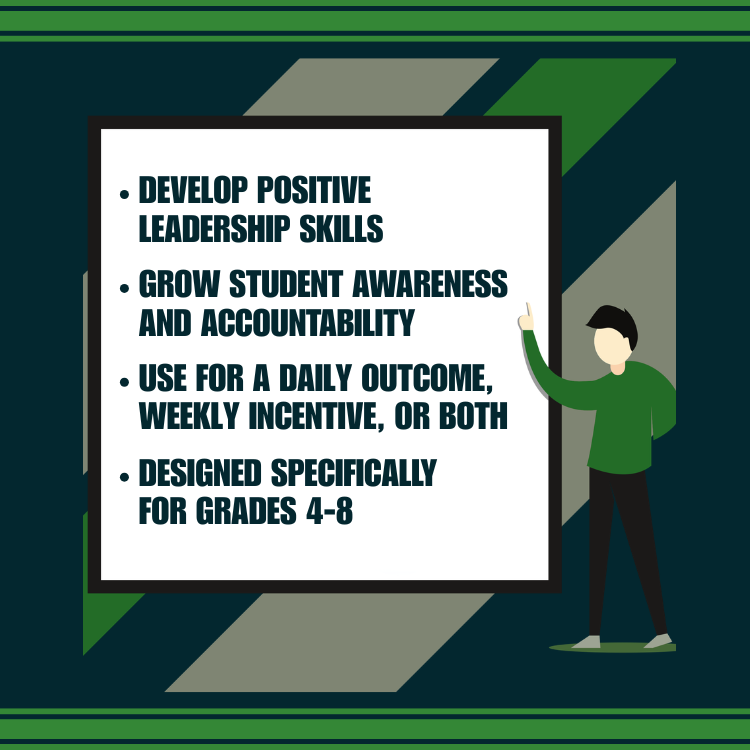 • DEVELOP POSITIVE LEADERSHIP SKILLS

• GROW STUDENT AWARENESS AND ACCOUNTABILITY

• USE FOR A DAILY OUTCOME, WEEKLY INCENTIVE, OR BOTH

• DESIGNED SPECIFICALLY FOR GRADES 4-8